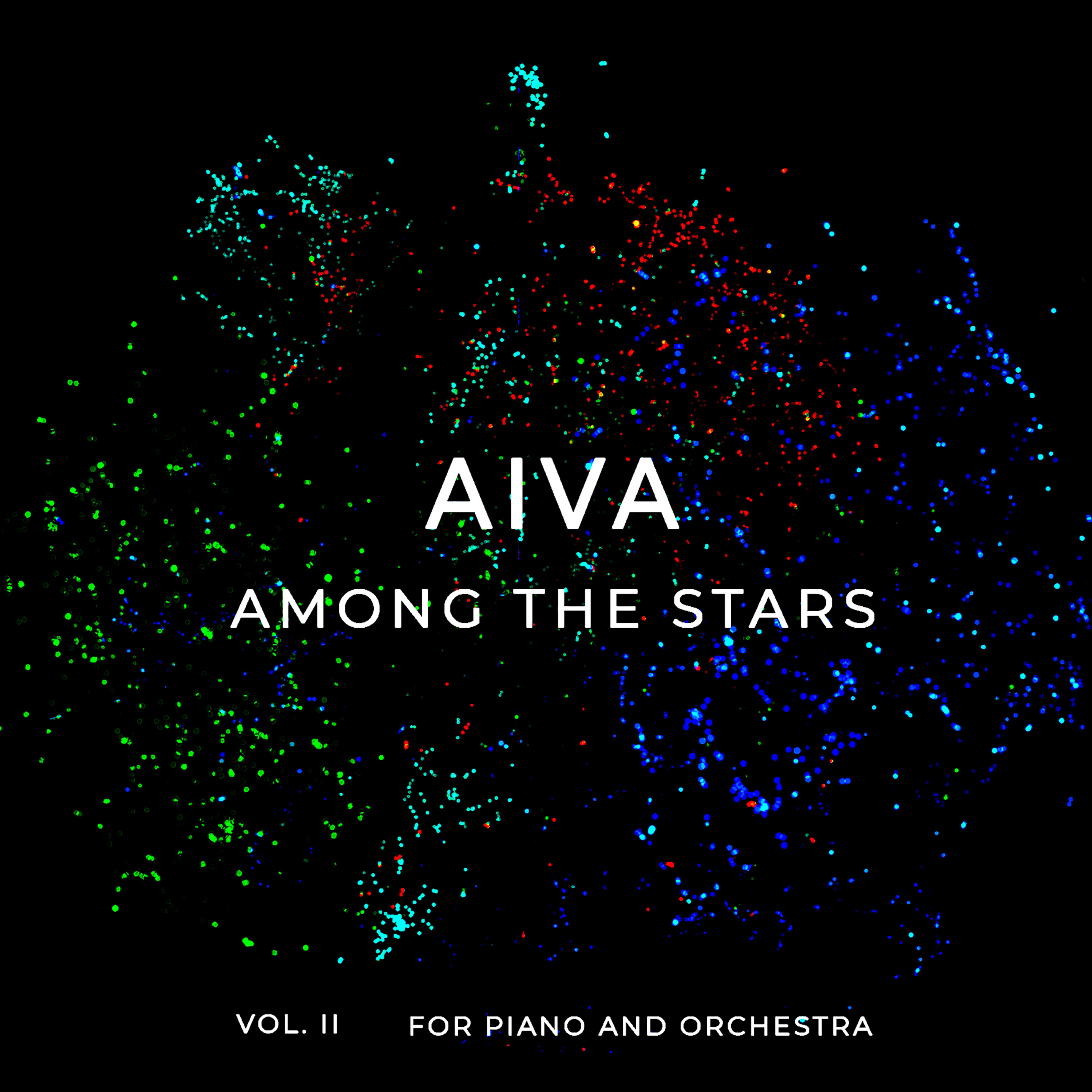 AIVA

AMONG THE STARS

VOL. II FOR PIANO AND ORCHESTRA